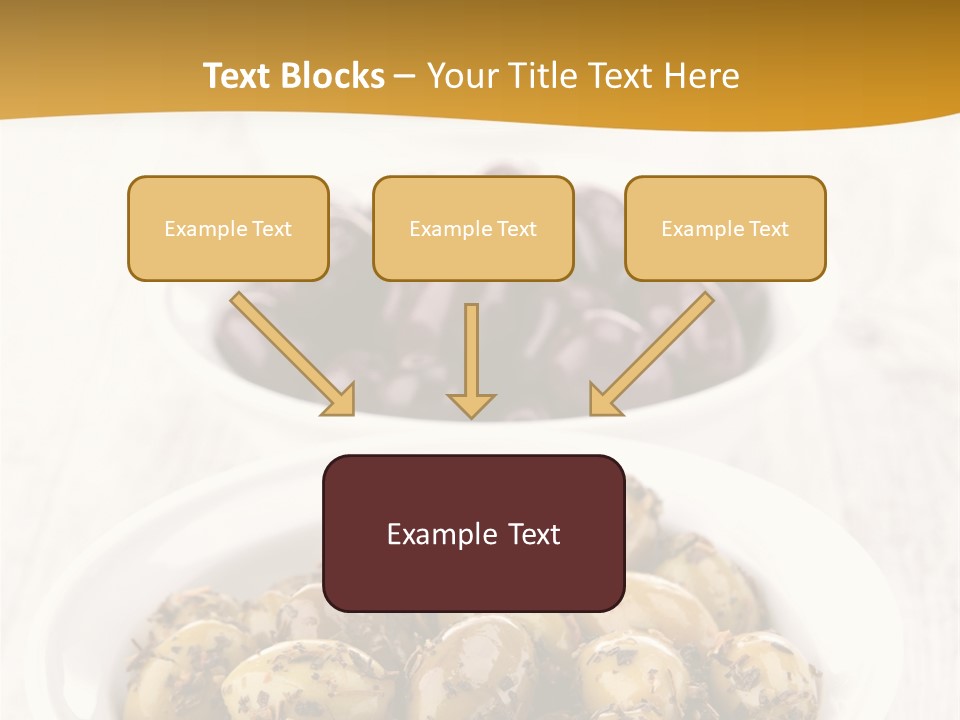 Text Blocks – Your Title Text Here

Example Text

Example Text

Example Text

Example Text